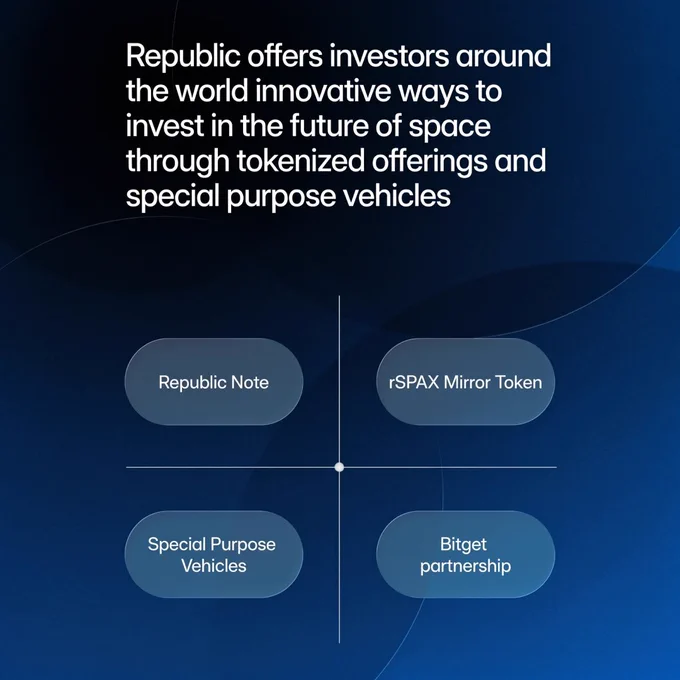 Republic offers investors around the world innovative ways to invest in the future of space through tokenized offerings and special purpose vehicles

Republic Note

rSPAX Mirror Token

Special Purpose Vehicles

Bitget partnership